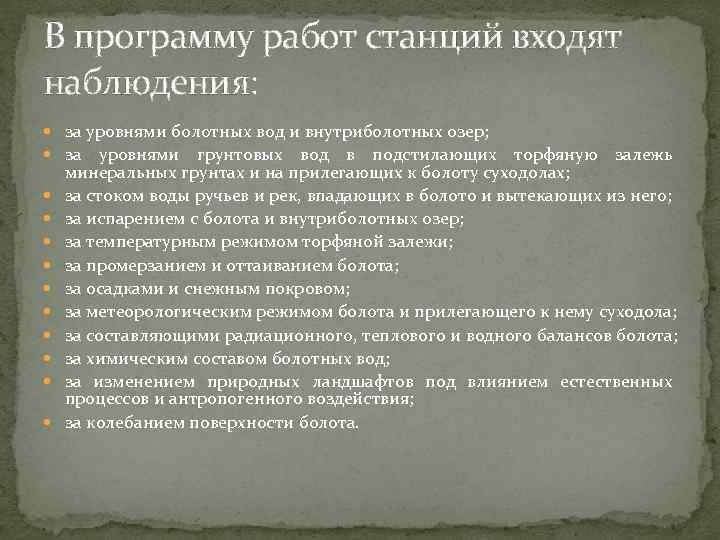 В программу работ станций входят наблюдения:

- за уровнями болотных вод и внутриболотных озер;
- за уровнями грунтовых вод в подстилающих торфяную залежь минеральных грунтах и на прилегающих к болоту суходолах;
- за стоком воды ручьев и рек, впадающих в болото и вытекающих из него;
- за испарением с болота и внутриболотных озер;
- за температурным режимом торфяной залежи;
- за промерзанием и оттаиванием болота;
- за осадками и снежным покровом;
- за метеорологическим режимом болота и прилегающего к нему суходола;
- за составляющими радиационного, теплового и водного балансов болота;
- за химическим составом болотных вод;
- за изменением природных ландшафтов под влиянием естественных процессов и антропогенного воздействия;
- за колебанием поверхности болота.